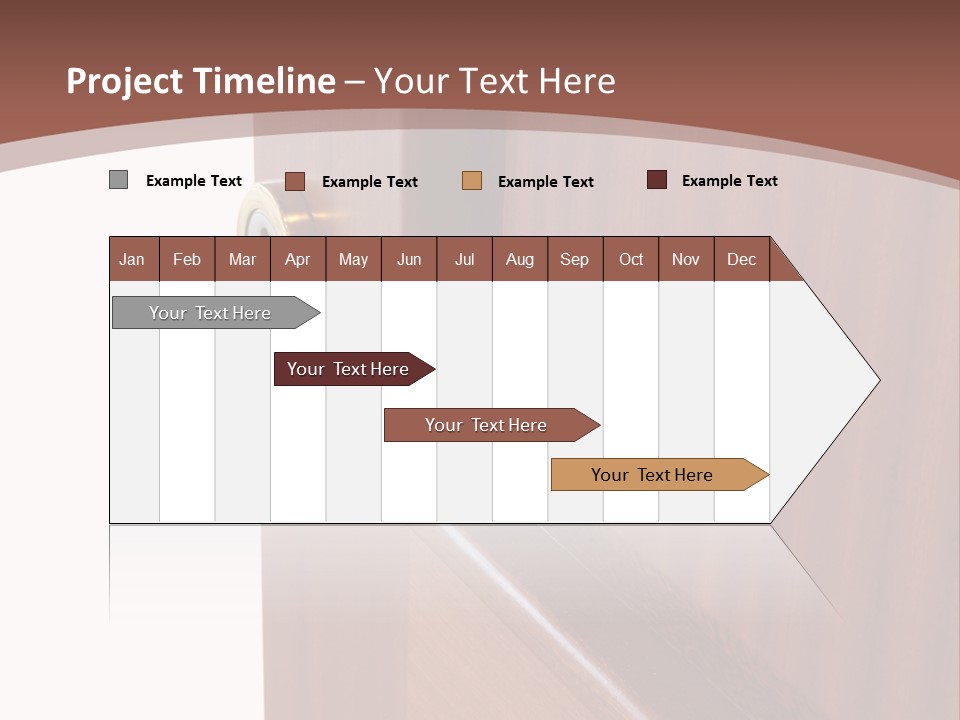 Project Timeline – Your Text Here

Example Text
Example Text
Example Text
Example Text

| Jan | Feb | Mar | Apr | May | Jun | Jul | Aug | Sep | Oct | Nov | Dec |
|---|---|---|---|---|---|---|---|---|---|---|---|

Your Text Here
Your Text Here
Your Text Here
Your Text Here